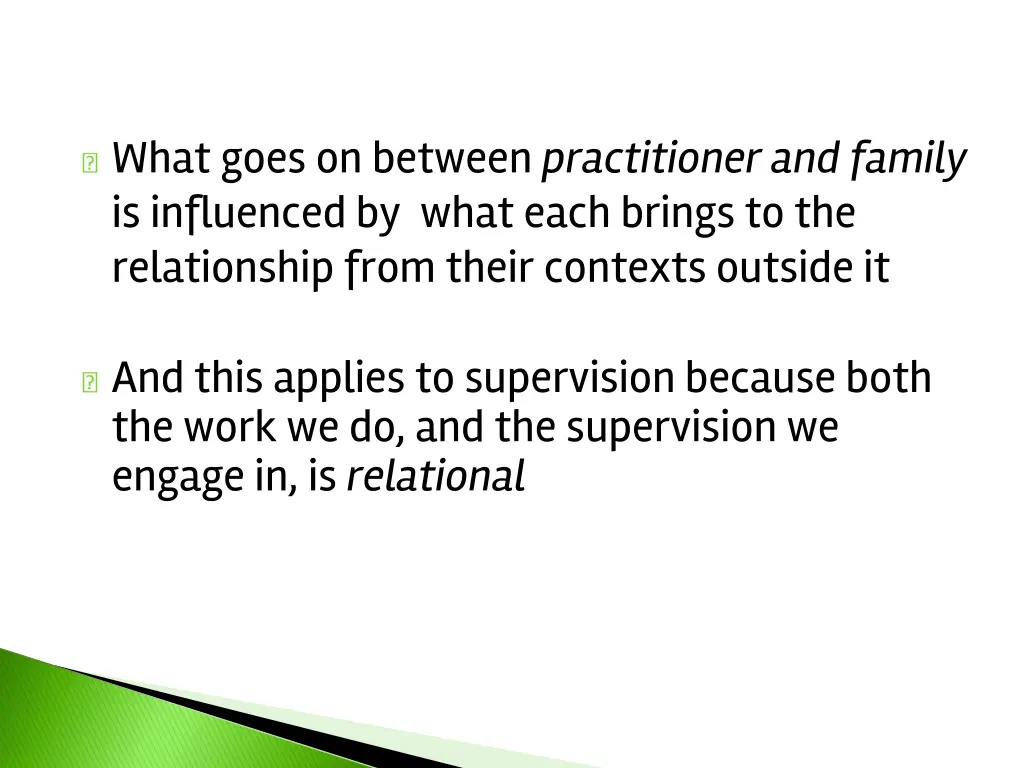 What goes on between practitioner and family is influenced by what each brings to the relationship from their contexts outside it

And this applies to supervision because both the work we do, and the supervision we engage in, is relational